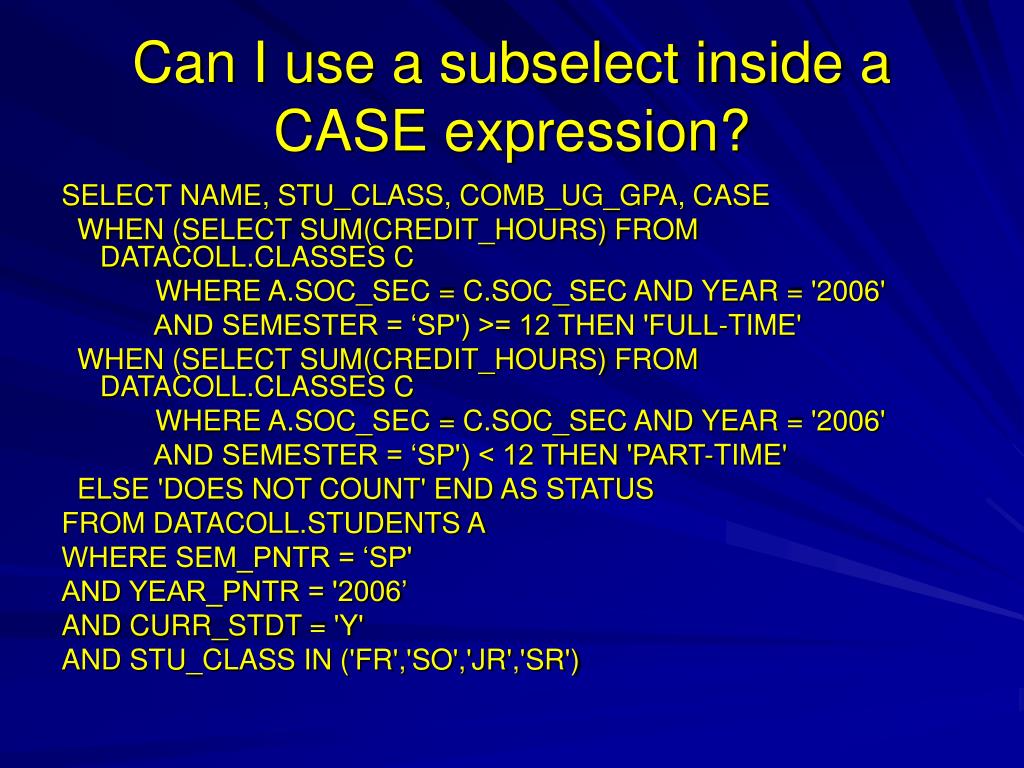 Can I use a subselect inside a CASE expression?

SELECT NAME, STU_CLASS, COMB_UG_GPA, CASE
WHEN (SELECT SUM(CREDIT_HOURS) FROM DATACOLL.CLASSES C
WHERE A.SOC_SEC = C.SOC_SEC AND YEAR = '2006'
AND SEMESTER = ‘SP') >= 12 THEN 'FULL-TIME'
WHEN (SELECT SUM(CREDIT_HOURS) FROM DATACOLL.CLASSES C
WHERE A.SOC_SEC = C.SOC_SEC AND YEAR = '2006'
AND SEMESTER = ‘SP') < 12 THEN 'PART-TIME'
ELSE 'DOES NOT COUNT' END AS STATUS
FROM DATACOLL.STUDENTS A
WHERE SEM_PNTR = ‘SP'
AND YEAR_PNTR = '2006’
AND CURR_STDT = 'Y'
AND STU_CLASS IN ('FR','SO','JR','SR')